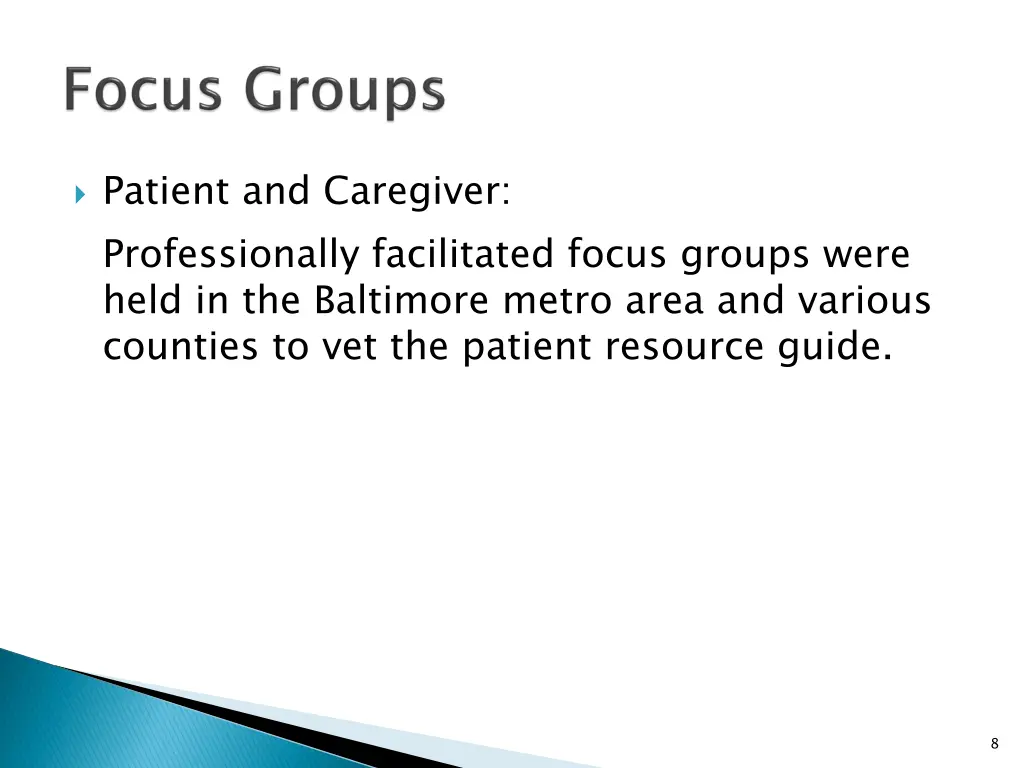 Focus Groups

Patient and Caregiver:

Professionally facilitated focus groups were held in the Baltimore metro area and various counties to vet the patient resource guide.

8